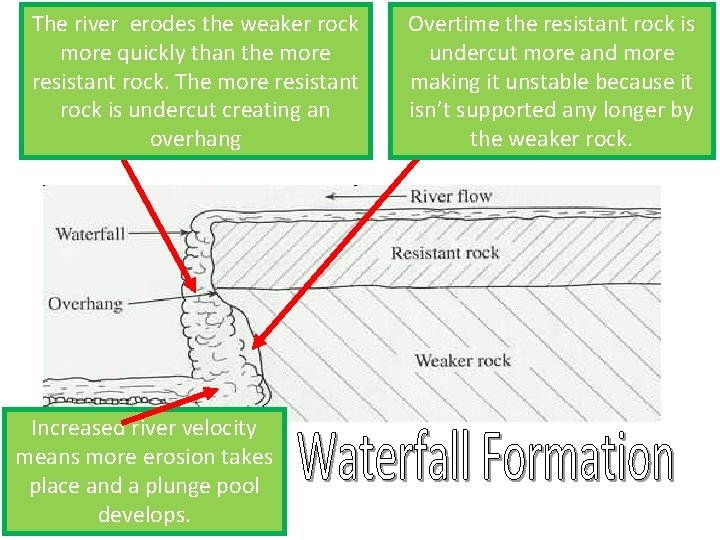 The river erodes the weaker rock more quickly than the more resistant rock. The more resistant rock is undercut creating an overhang

Overtime the resistant rock is undercut more and more making it unstable because it isn't supported any longer by the weaker rock.

River flow

Waterfall

Resistant rock

Overhang

Weaker rock

Increased river velocity means more erosion takes place and a plunge pool develops.

Waterfall Formation